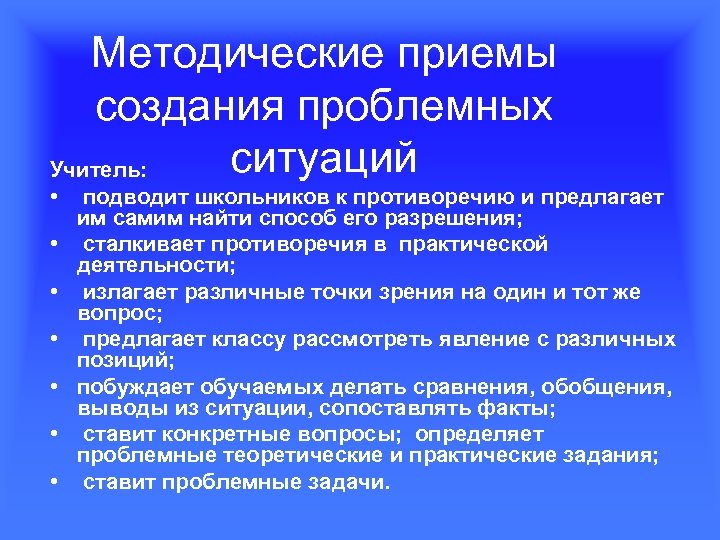 Методические приемы создания проблемных ситуаций

Учитель:

• подводит школьников к противоречию и предлагает им самим найти способ его разрешения;
• сталкивает противоречия в практической деятельности;
• излагает различные точки зрения на один и тот же вопрос;
• предлагает классу рассмотреть явление с различных позиций;
• побуждает обучаемых делать сравнения, обобщения, выводы из ситуации, сопоставлять факты;
• ставит конкретные вопросы; определяет проблемные теоретические и практические задания;
• ставит проблемные задачи.